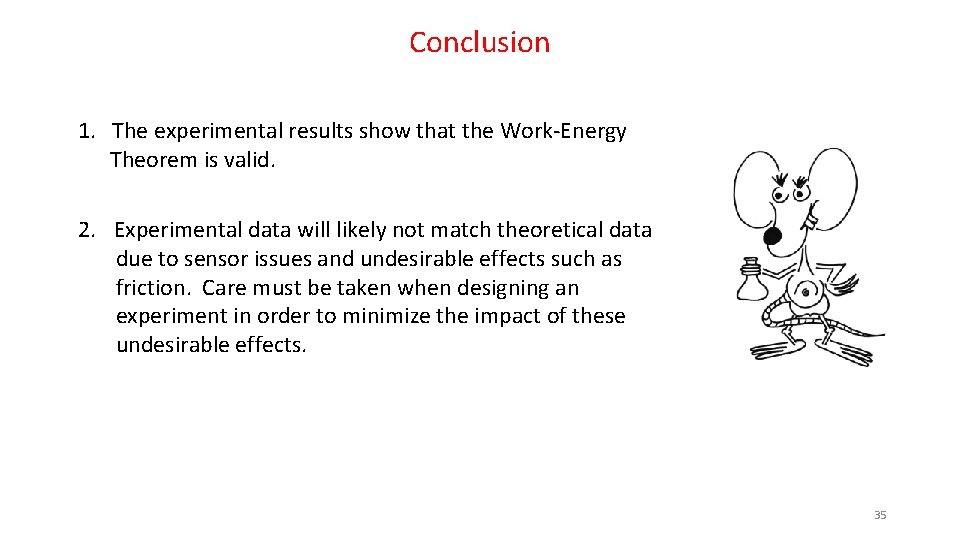 Conclusion

1. The experimental results show that the Work-Energy Theorem is valid.

2. Experimental data will likely not match theoretical data due to sensor issues and undesirable effects such as friction. Care must be taken when designing an experiment in order to minimize the impact of these undesirable effects.

35